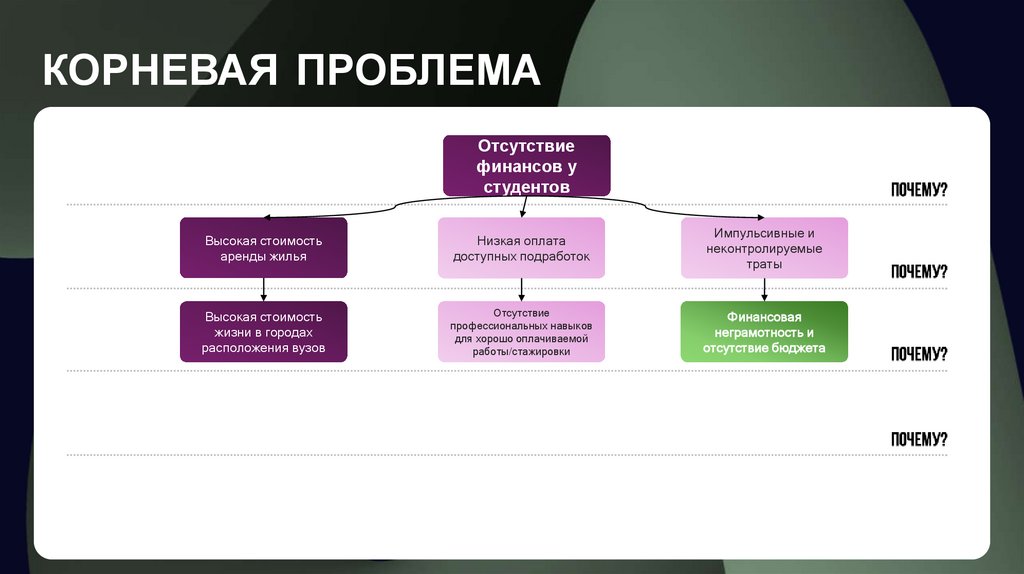 КОРНЕВАЯ ПРОБЛЕМА

Отсутствие финансов у студентов

ПОЧЕМУ?

Высокая стоимость аренды жилья

Низкая оплата доступных подработок

Импульсивные и неконтролируемые траты

ПОЧЕМУ?

Высокая стоимость жизни в городах расположения вузов

Отсутствие профессиональных навыков для хорошо оплачиваемой работы/стажировки

Финансовая неграмотность и отсутствие бюджета

ПОЧЕМУ?

ПОЧЕМУ?